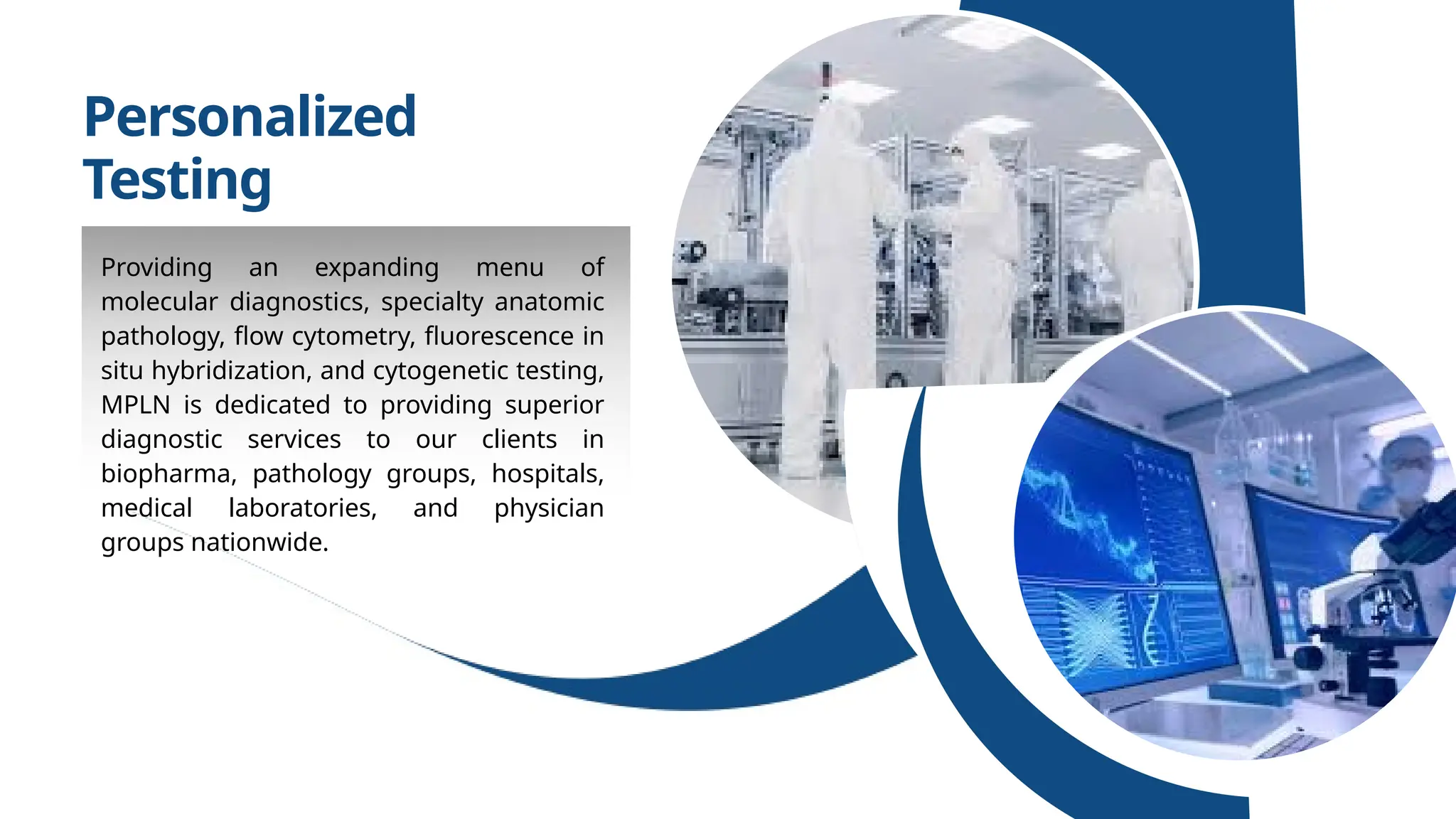 Personalized Testing

Providing an expanding menu of molecular diagnostics, specialty anatomic pathology, flow cytometry, fluorescence in situ hybridization, and cytogenetic testing, MPLN is dedicated to providing superior diagnostic services to our clients in biopharma, pathology groups, hospitals, medical laboratories, and physician groups nationwide.